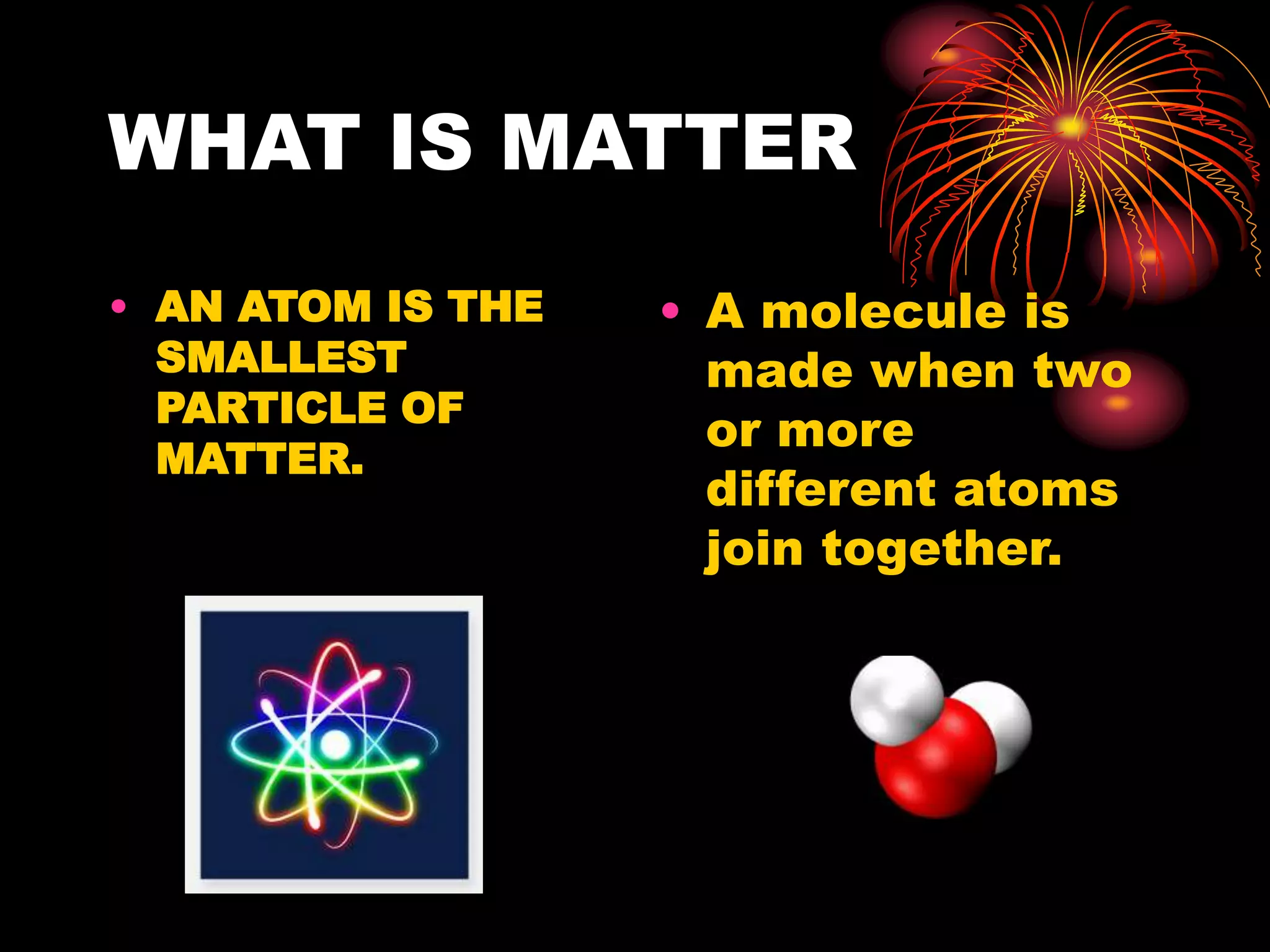 WHAT IS MATTER

• AN ATOM IS THE SMALLEST PARTICLE OF MATTER.

• A molecule is made when two or more different atoms join together.